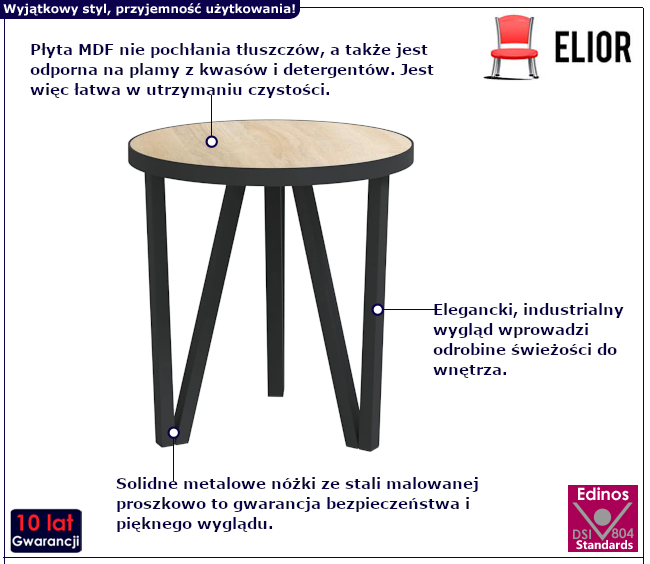 Wyjątkowy styl, przyjemność użytkowania!

ELIOR

Płyta MDF nie pochłania tłuszczów, a także jest odporna na plamy z kwasów i detergentów. Jest więc łatwa w utrzymaniu czystości.

Elegancki, industrialny wygląd wprowadzi odrobine świeżości do wnętrza.

Solidne metalowe nóżki ze stali malowanej proszkowo to gwarancja bezpieczeństwa i pięknego wyglądu.

10 lat
Gwarancji

Edinos
DSI 804
Standards